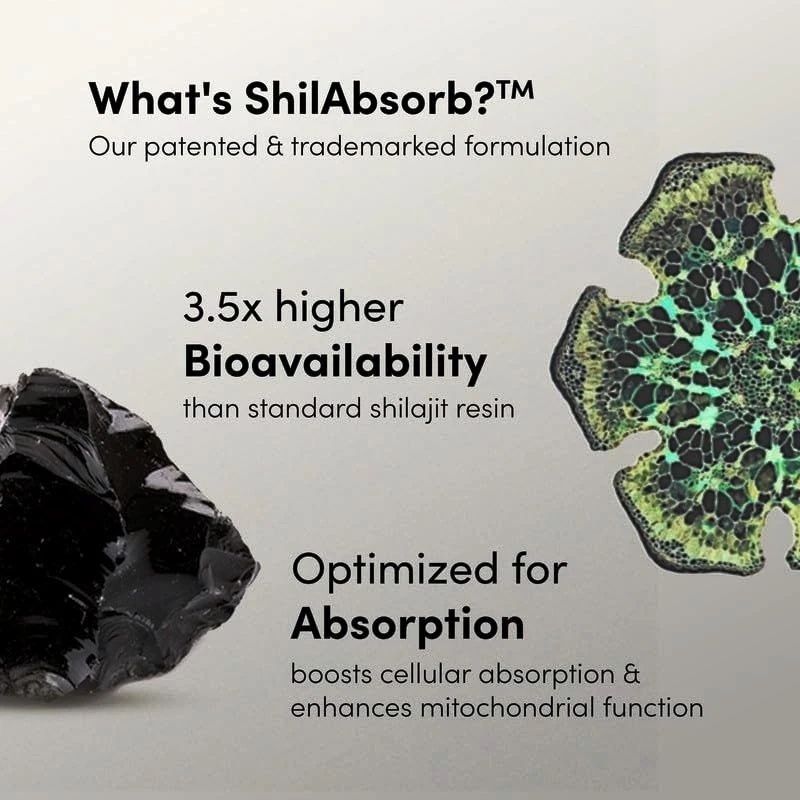 What's ShilAbsorb?™
Our patented & trademarked formulation

3.5x higher
Bioavailability
than standard shilajit resin

Optimized for
Absorption
boosts cellular absorption & enhances mitochondrial function